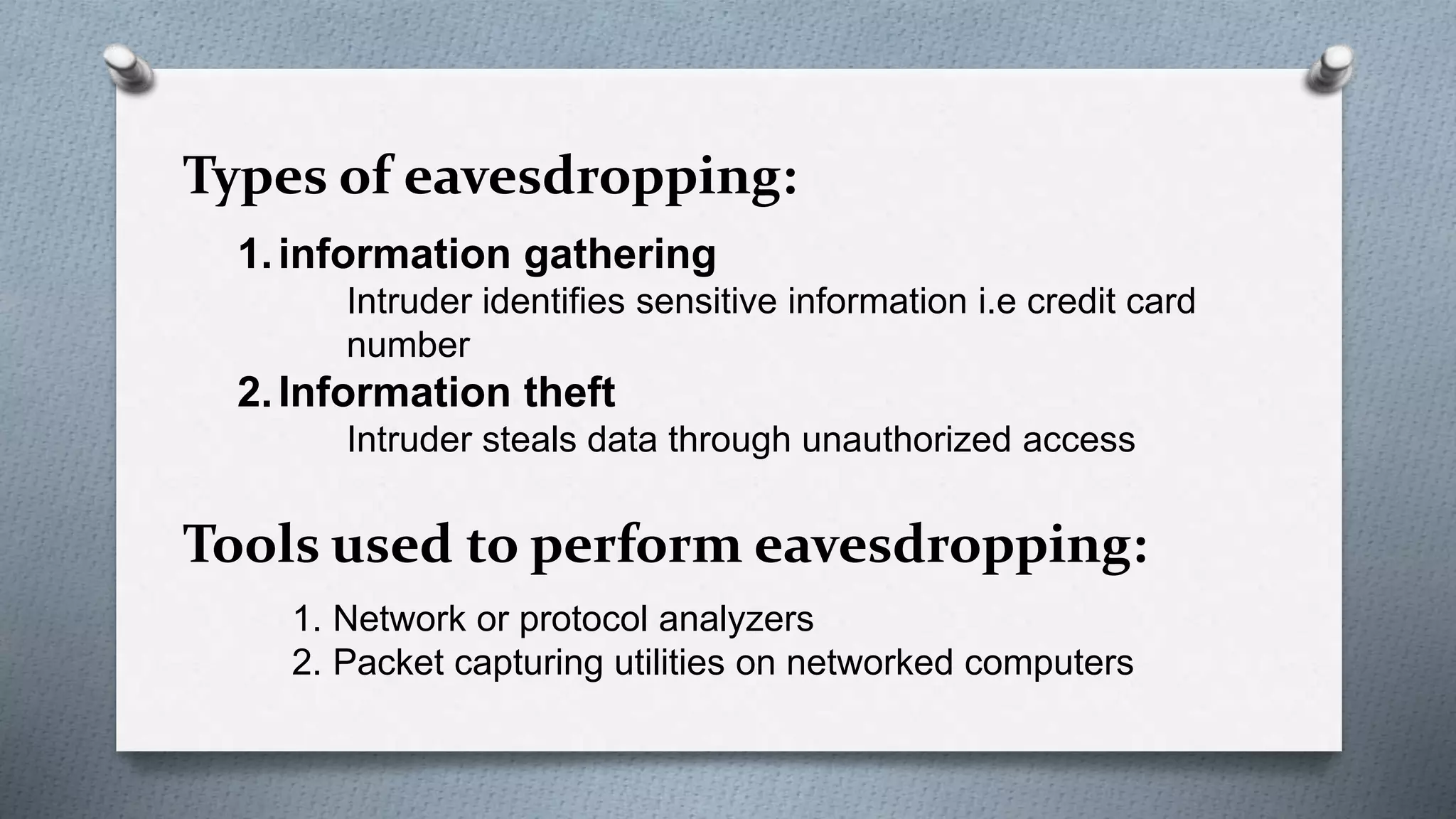 Types of eavesdropping:

1. information gathering

Intruder identifies sensitive information i.e credit card number

2. Information theft

Intruder steals data through unauthorized access

Tools used to perform eavesdropping:

1. Network or protocol analyzers
2. Packet capturing utilities on networked computers